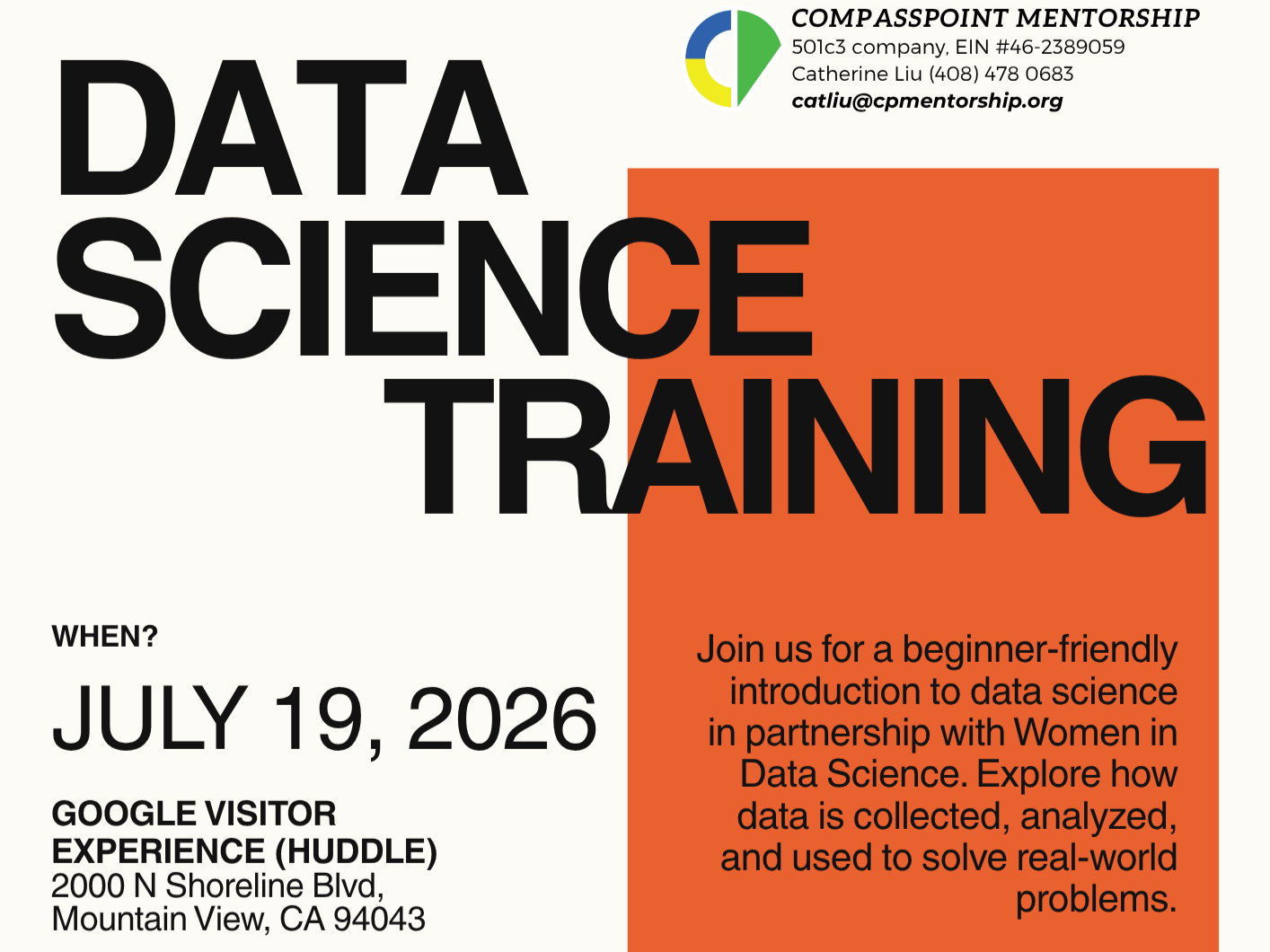 COMPASSPOINT MENTORSHIP
501c3 company, EIN #46-2389059
Catherine Liu (408) 478 0683
catliu@cpmentorship.org

DATA SCIENCE TRAINING

WHEN?

JULY 19, 2026

GOOGLE VISITOR EXPERIENCE (HUDDLE)
2000 N Shoreline Blvd,
Mountain View, CA 94043

Join us for a beginner-friendly introduction to data science in partnership with Women in Data Science. Explore how data is collected, analyzed, and used to solve real-world problems.